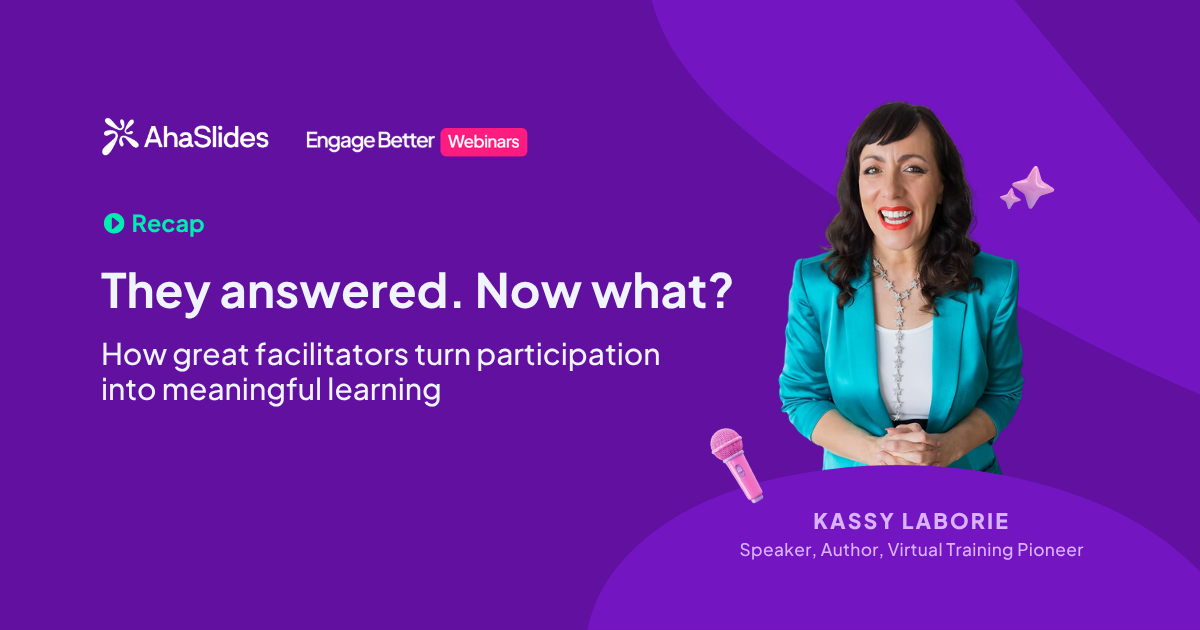 AhaSlides

Engage Better Webinars

Recap

They answered. Now what?

How great facilitators turn participation into meaningful learning

KASSY LABORIE

Speaker, Author, Virtual Training Pioneer